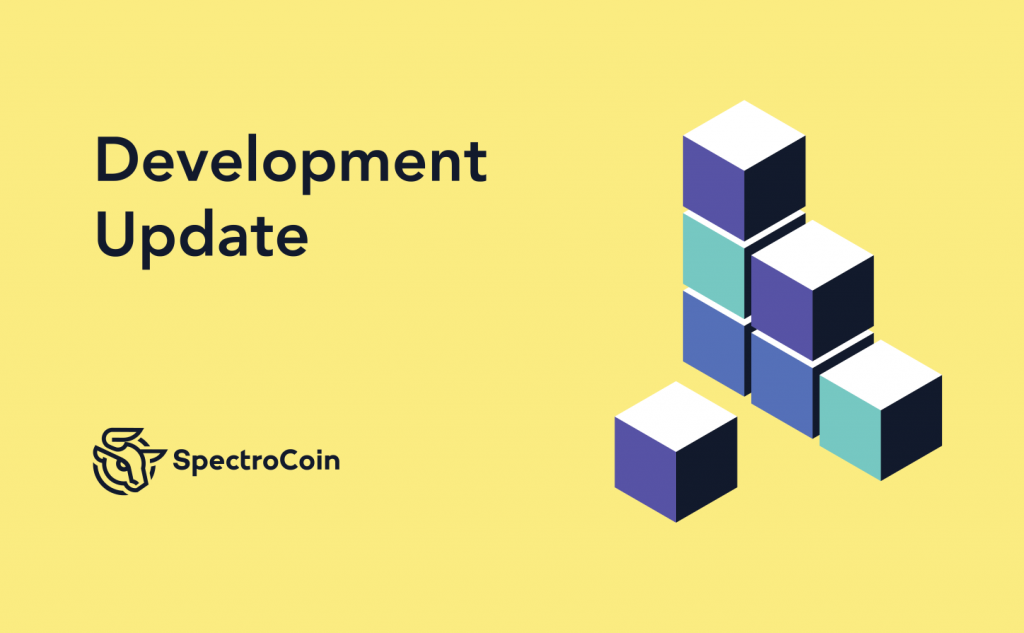 Development Update

SpectroCoin